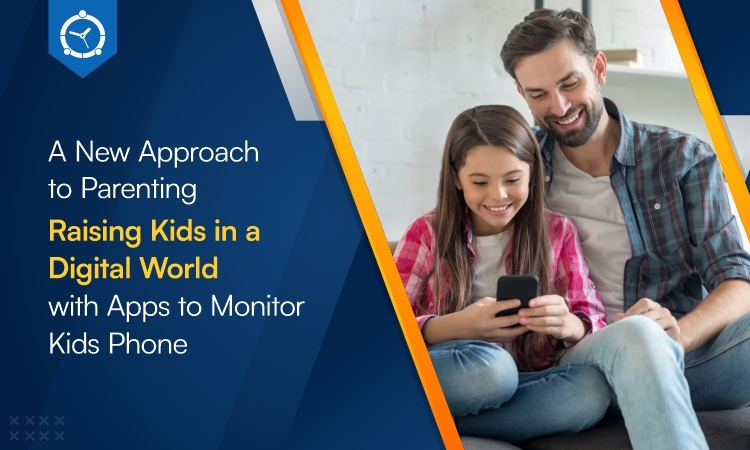 A New Approach to Parenting
Raising Kids in a Digital World
with Apps to Monitor Kids Phone